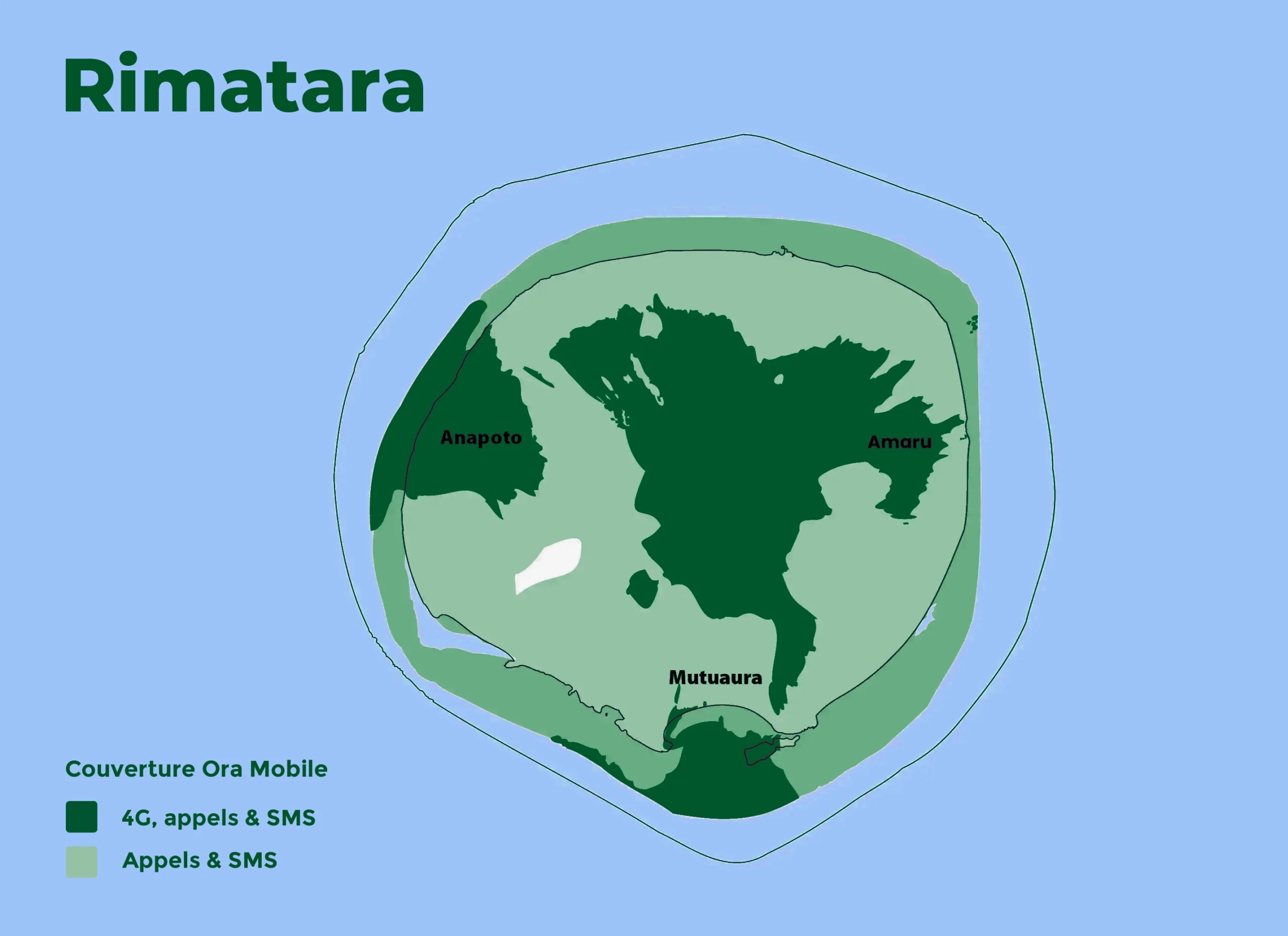 Rimatara

Anapoto

Amaru

Mutuaura

Couverture Ora Mobile

4G, appels & SMS

Appels & SMS